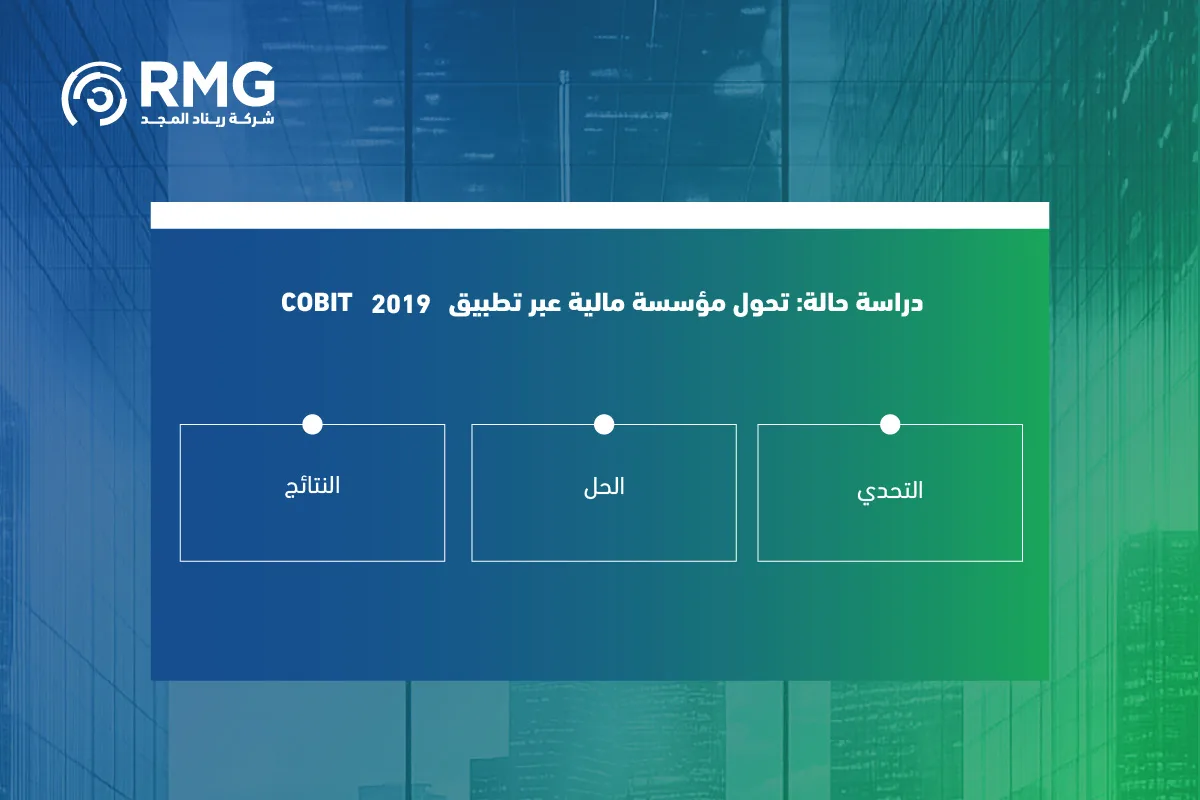 RMG
شركة ريناد المجد

دراسة حالة: تحول مؤسسة مالية عبر تطبيق COBIT 2019

التحدي

الحل

النتائج